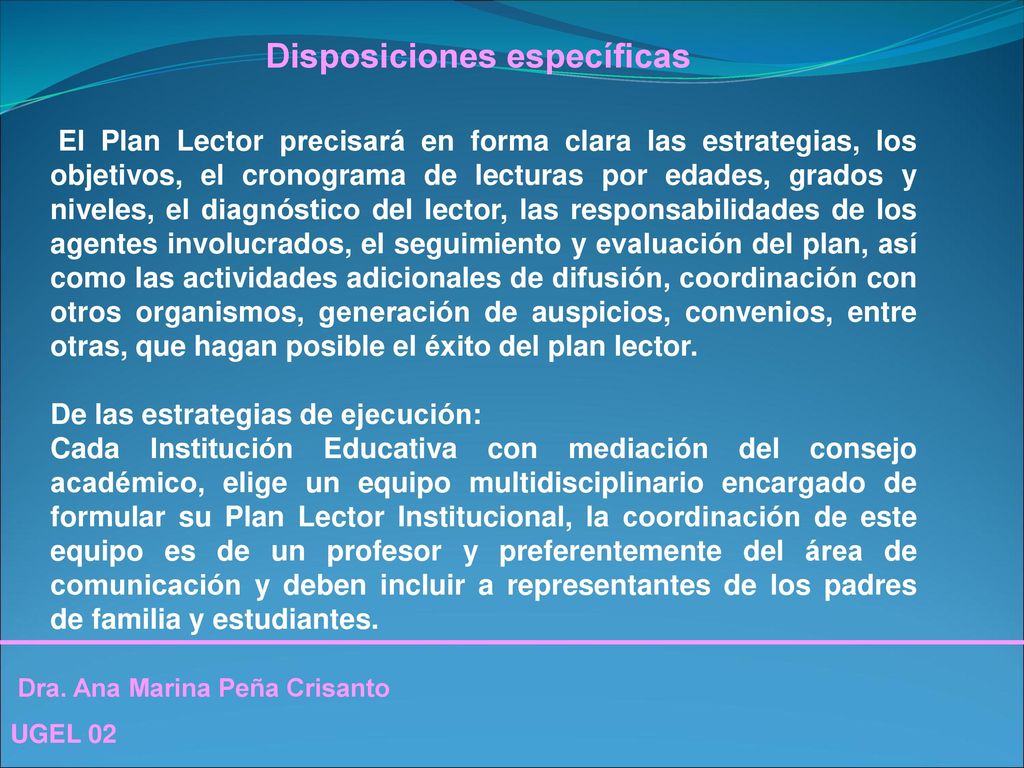 Disposiciones específicas

El Plan Lector precisará en forma clara las estrategias, los objetivos, el cronograma de lecturas por edades, grados y niveles, el diagnóstico del lector, las responsabilidades de los agentes involucrados, el seguimiento y evaluación del plan, así como las actividades adicionales de difusión, coordinación con otros organismos, generación de auspicios, convenios, entre otras, que hagan posible el éxito del plan lector.

De las estrategias de ejecución:
Cada Institución Educativa con mediación del consejo académico, elige un equipo multidisciplinario encargado de formular su Plan Lector Institucional, la coordinación de este equipo es de un profesor y preferentemente del área de comunicación y deben incluir a representantes de los padres de familia y estudiantes.

Dra. Ana Marina Peña Crisanto

UGEL 02